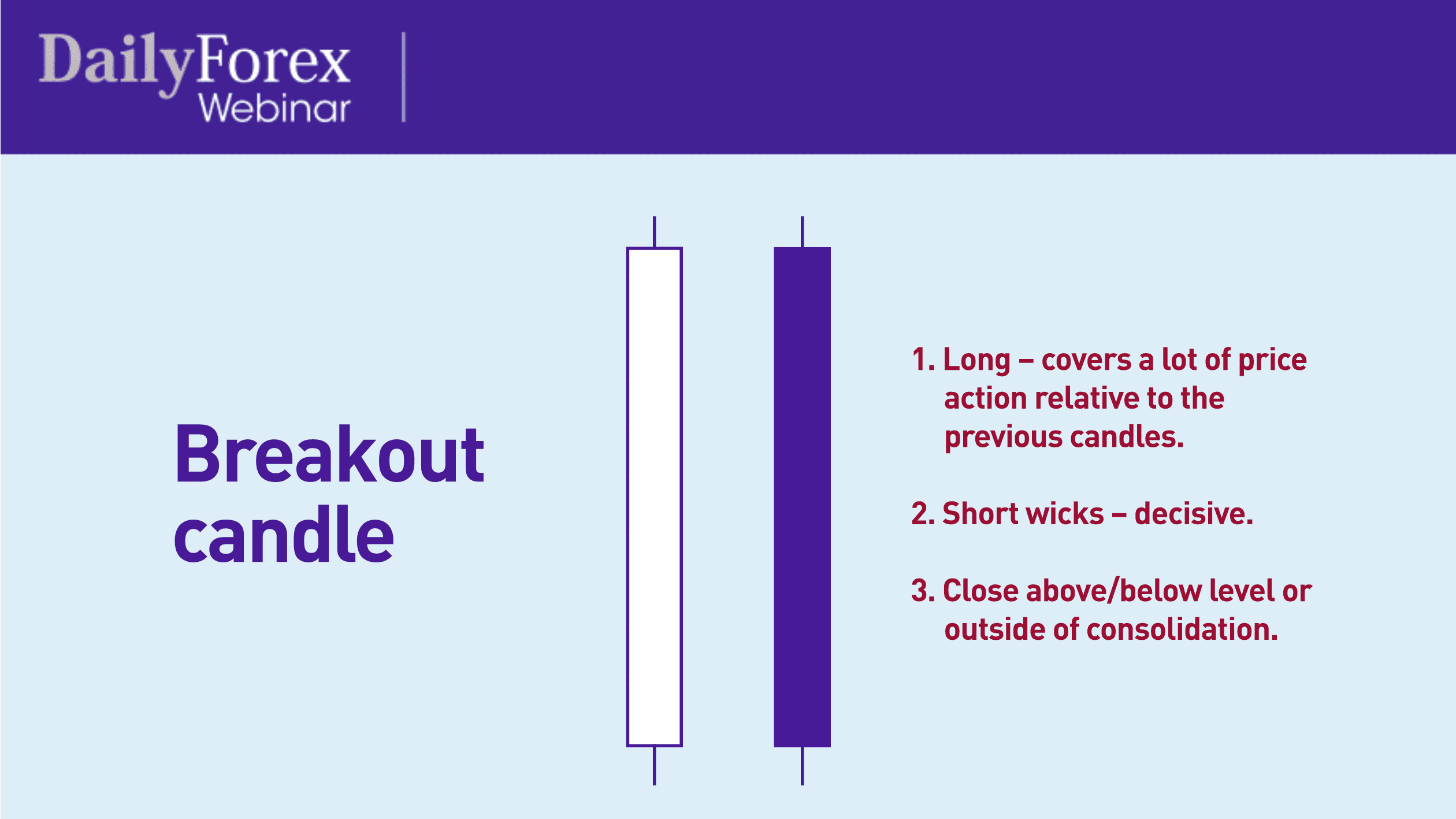 DailyForex
Webinar

Breakout candle

1. Long – covers a lot of price action relative to the previous candles.

2. Short wicks – decisive.

3. Close above/below level or outside of consolidation.